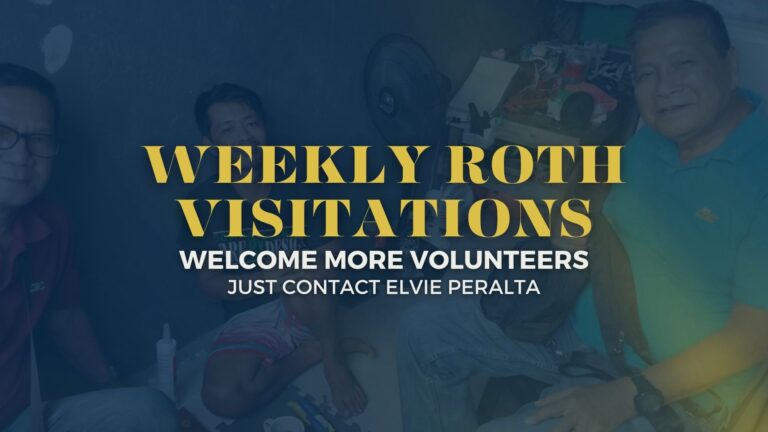 WEEKLY ROTH VISITATIONS
WELCOME MORE VOLUNTEERS
JUST CONTACT ELVIE PERALTA